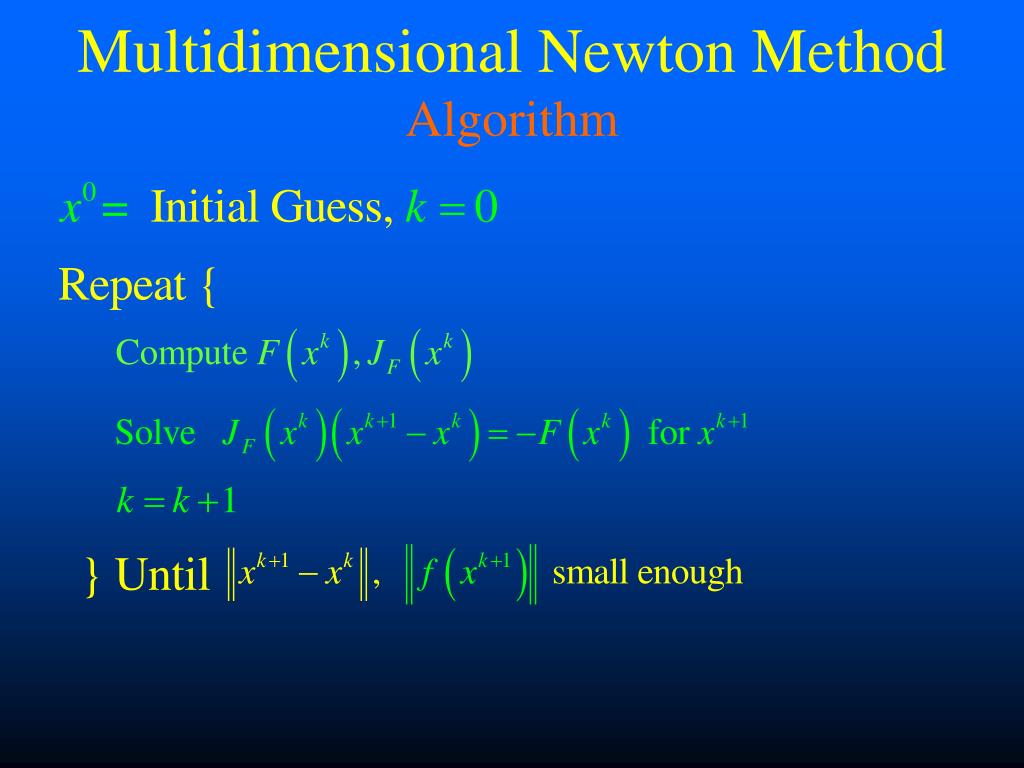 Multidimensional Newton Method
Algorithm

$x^0 =$ Initial Guess, $k = 0$

Repeat {

Compute $F\left(x^k\right), J_F\left(x^k\right)$

Solve $J_F\left(x^k\right)\left(x^{k+1} - x^k\right) = -F\left(x^k\right)$ for $x^{k+1}$

$k = k + 1$

} Until $\left\|x^{k+1} - x^k\right\|$, $\left\|f\left(x^{k+1}\right)\right\|$ small enough